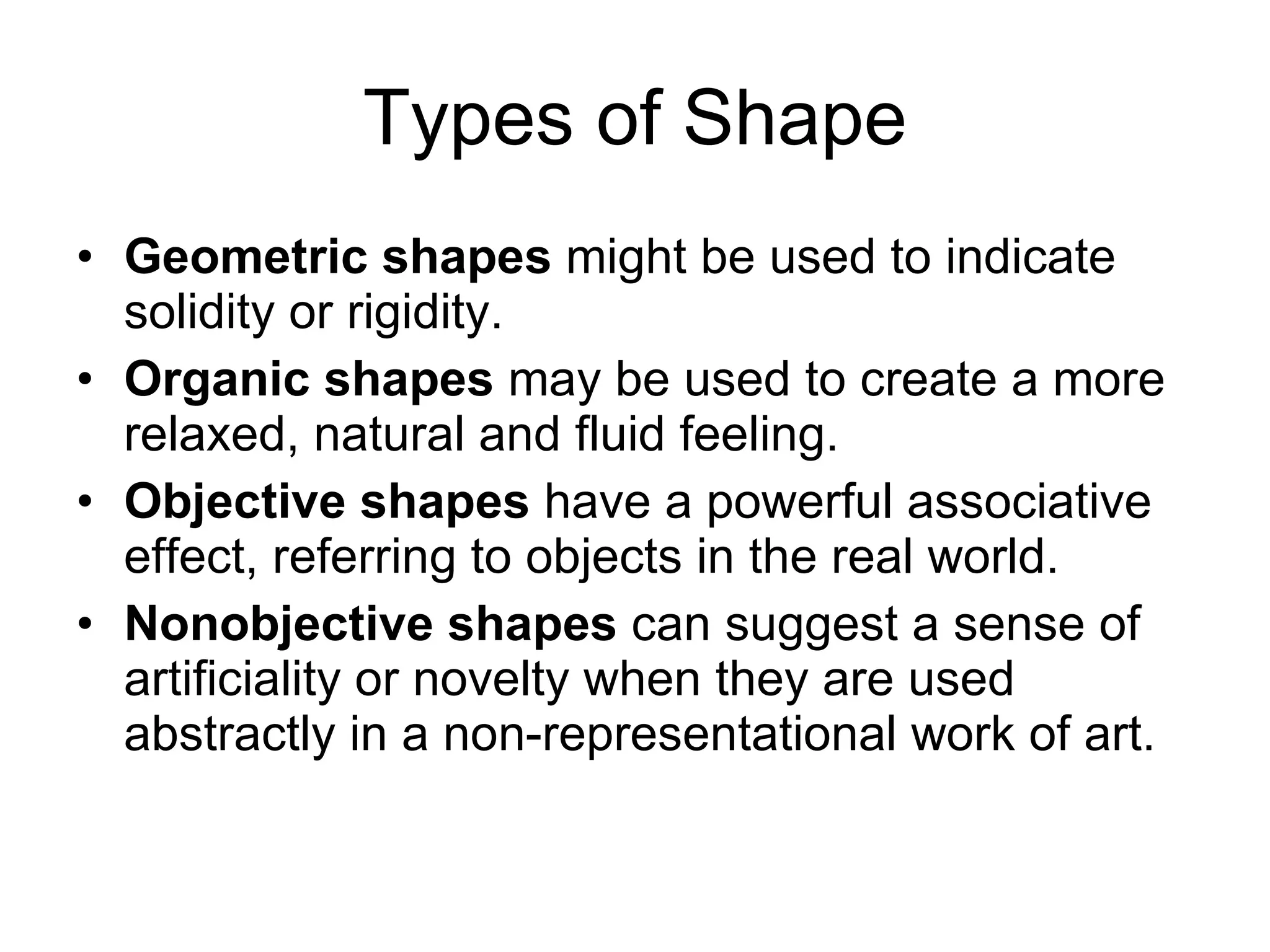 Types of Shape

• Geometric shapes might be used to indicate solidity or rigidity.
• Organic shapes may be used to create a more relaxed, natural and fluid feeling.
• Objective shapes have a powerful associative effect, referring to objects in the real world.
• Nonobjective shapes can suggest a sense of artificiality or novelty when they are used abstractly in a non-representational work of art.